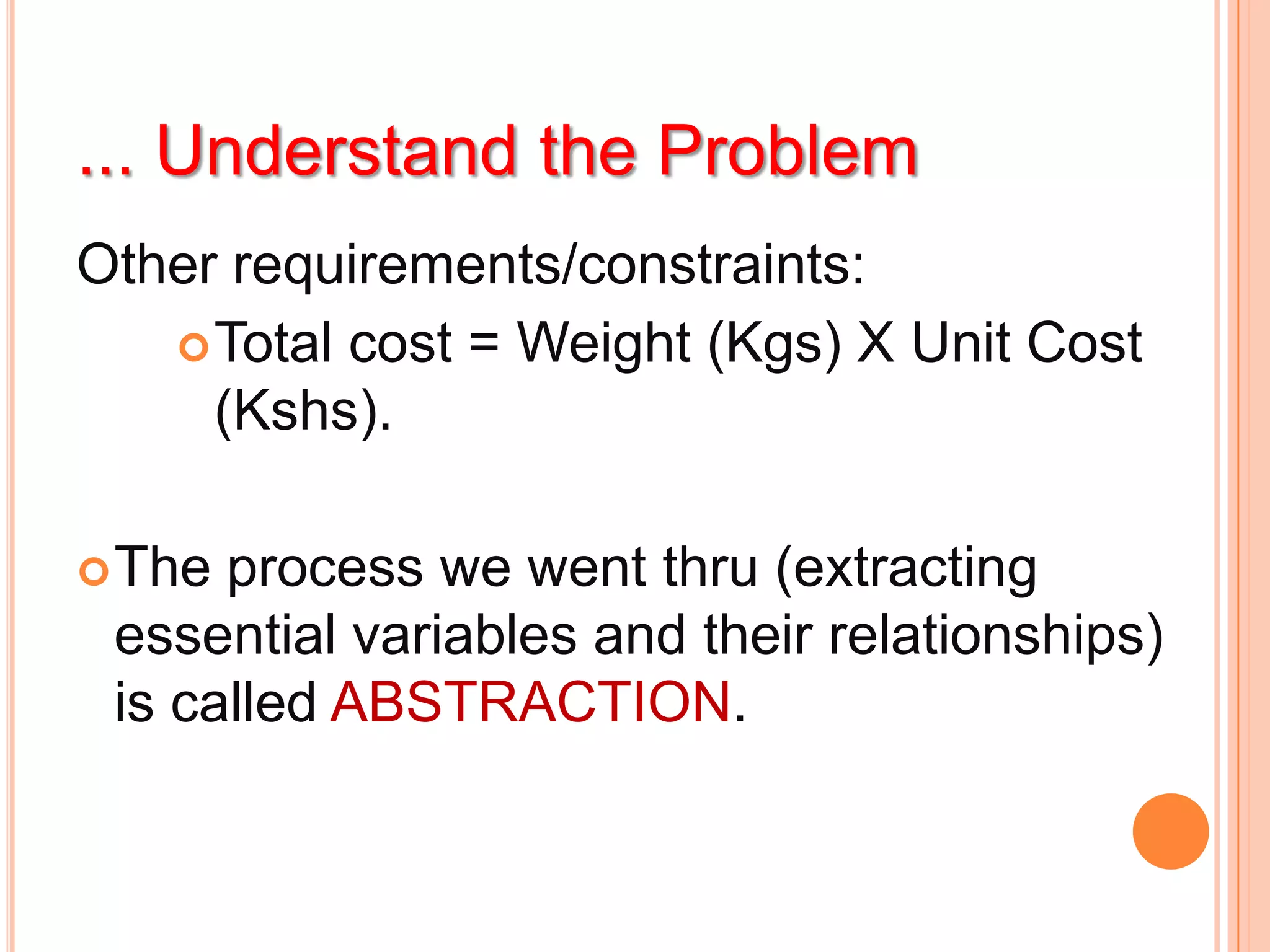 ... Understand the Problem

Other requirements/constraints:

Total cost = Weight (Kgs) X Unit Cost (Kshs).

The process we went thru (extracting essential variables and their relationships) is called ABSTRACTION.